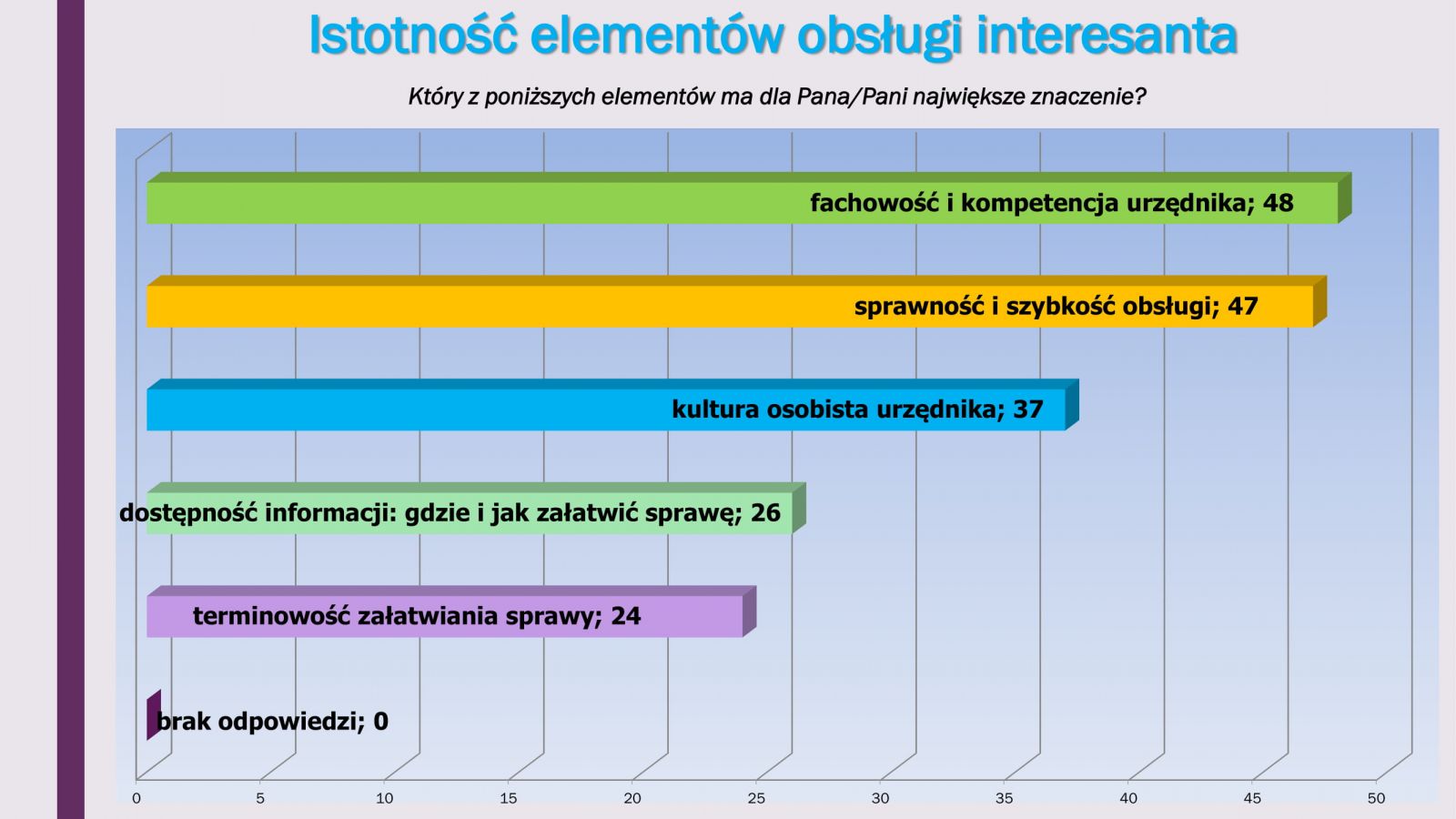 Istotność elementów obsługi interesanta

Który z poniższych elementów ma dla Pana/Pani największe znaczenie?

fachowość i kompetencja urzędnika; 48

sprawność i szybkość obsługi; 47

kultura osobista urzędnika; 37

dostępność informacji: gdzie i jak załatwić sprawę; 26

terminowość załatwiania sprawy; 24

brak odpowiedzi; 0

0 5 10 15 20 25 30 35 40 45 50